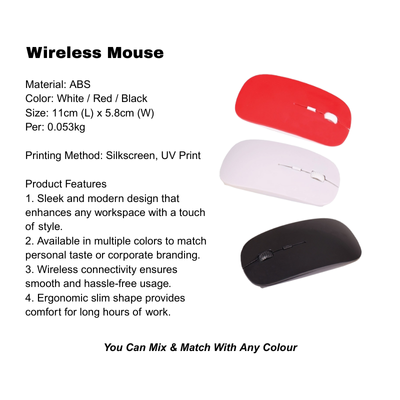 Wireless Mouse

Material: ABS
Color: White / Red / Black
Size: 11cm (L) x 5.8cm (W)
Per: 0.053kg

Printing Method: Silkscreen, UV Print

Product Features
1. Sleek and modern design that enhances any workspace with a touch of style.
2. Available in multiple colors to match personal taste or corporate branding.
3. Wireless connectivity ensures smooth and hassle-free usage.
4. Ergonomic slim shape provides comfort for long hours of work.

You Can Mix & Match With Any Colour